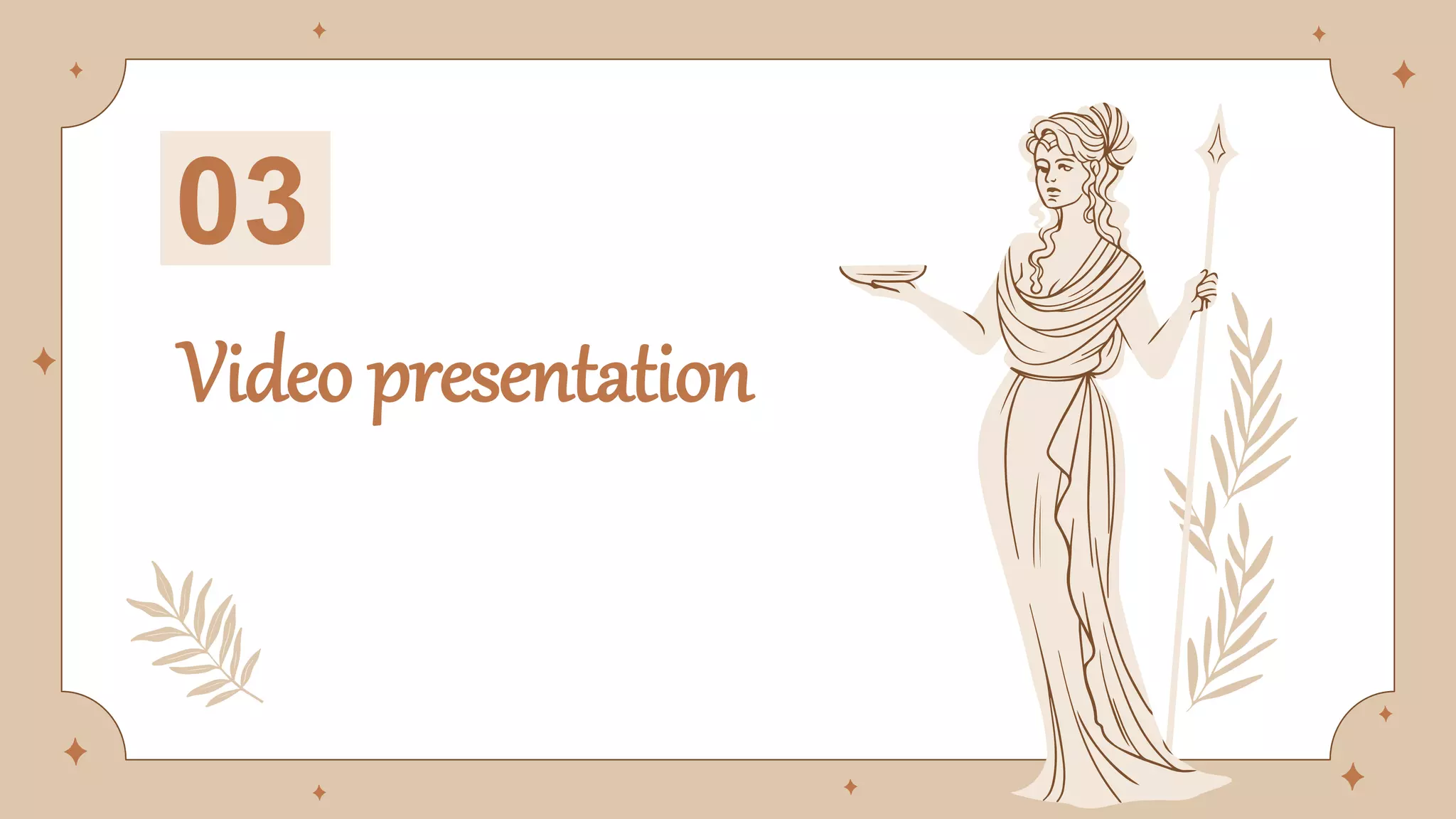 03

Video presentation